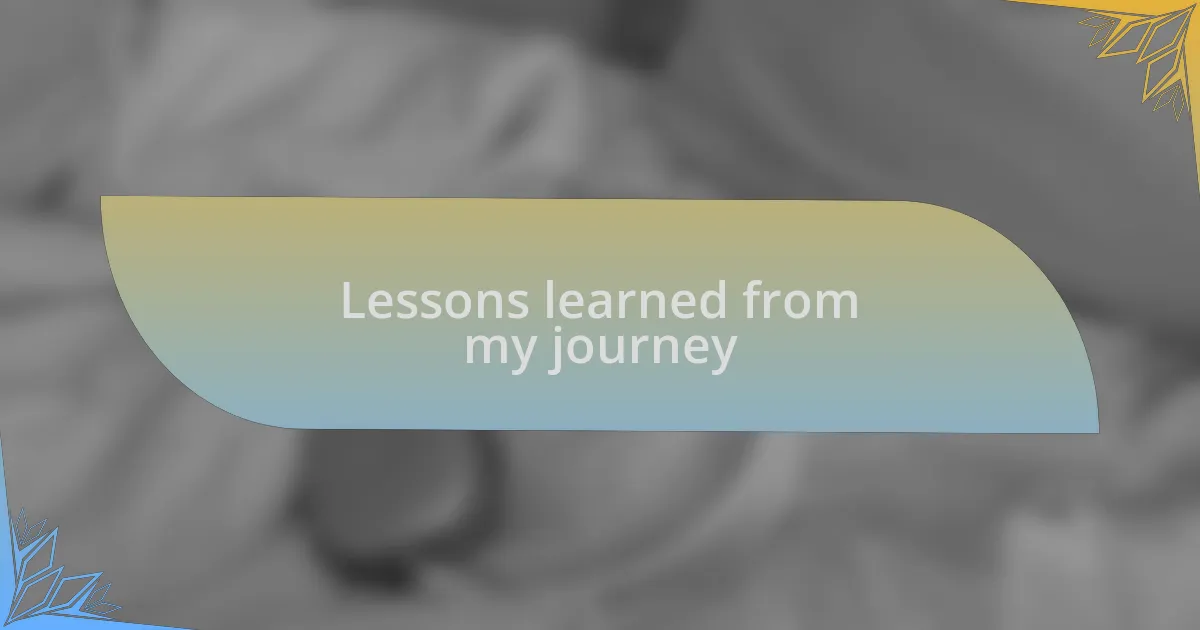 Lessons learned from my journey